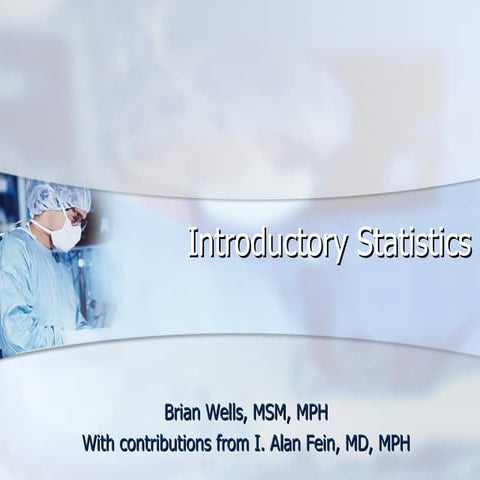 Introductory Statistics

Brian Wells, MSM, MPH
With contributions from I. Alan Fein, MD, MPH